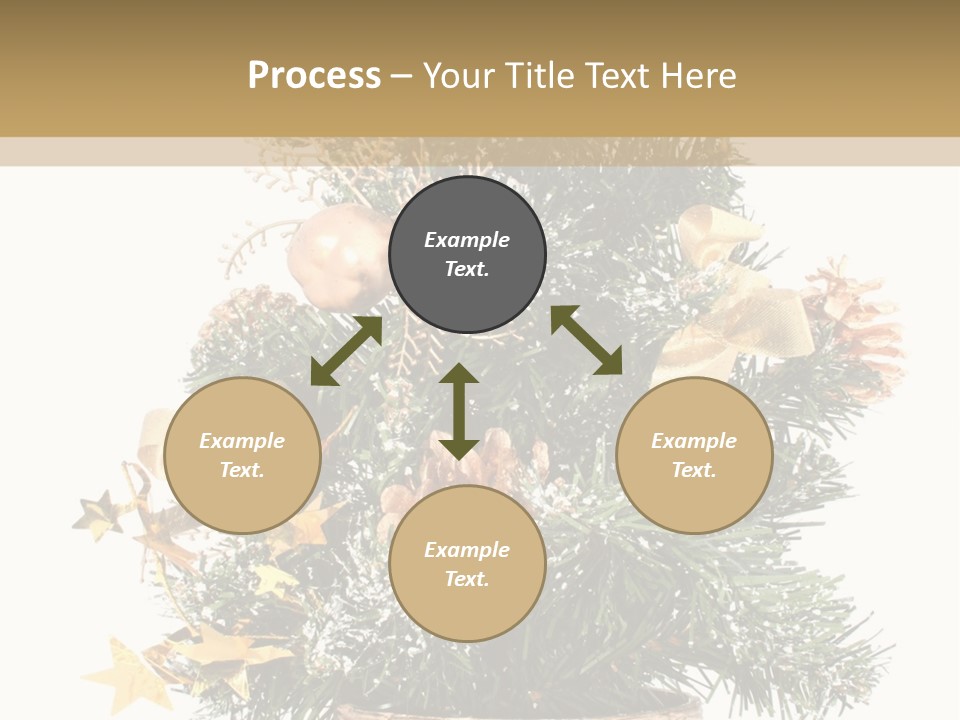 Process – Your Title Text Here

Example Text.

Example Text.

Example Text.

Example Text.